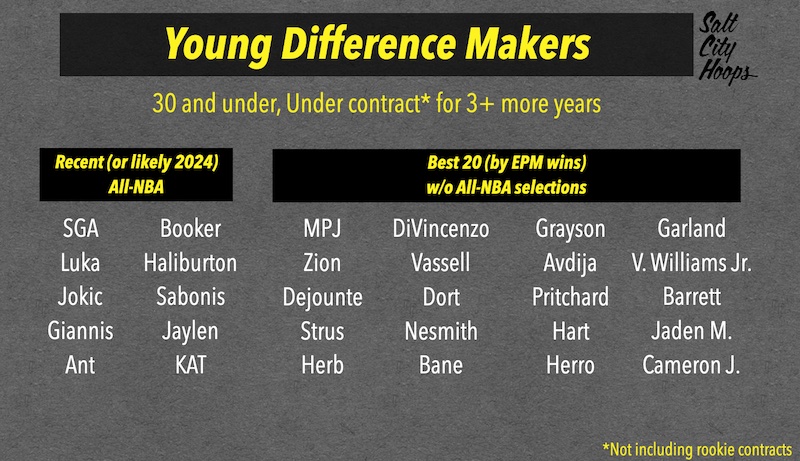 Young Difference Makers

Salt City Hoops

30 and under, Under contract* for 3+ more years

Recent (or likely 2024) All-NBA

SGA
Luka
Jokic
Giannis
Ant

Booker
Haliburton
Sabonis
Jaylen
KAT

Best 20 (by EPM wins) w/o All-NBA selections

MPJ
Zion
Dejounte
Strus
Herb

DiVincenzo
Vassell
Dort
Nesmith
Bane

Grayson
Avdija
Pritchard
Hart
Herro

Garland
V. Williams Jr.
Barrett
Jaden M.
Cameron J.

*Not including rookie contracts